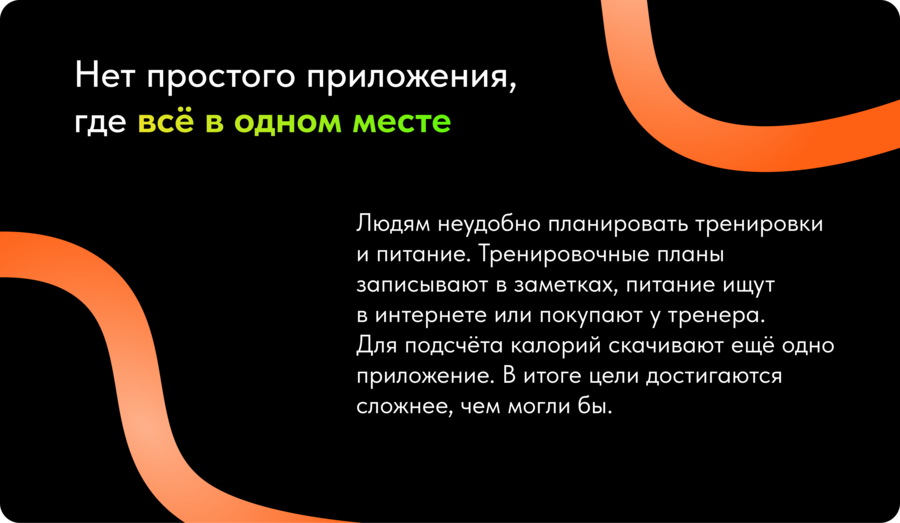 Нет простого приложения, где всё в одном месте

Людям неудобно планировать тренировки и питание. Тренировочные планы записывают в заметках, питание ищут в интернете или покупают у тренера. Для подсчёта калорий скачивают ещё одно приложение. В итоге цели достигаются сложнее, чем могли бы.